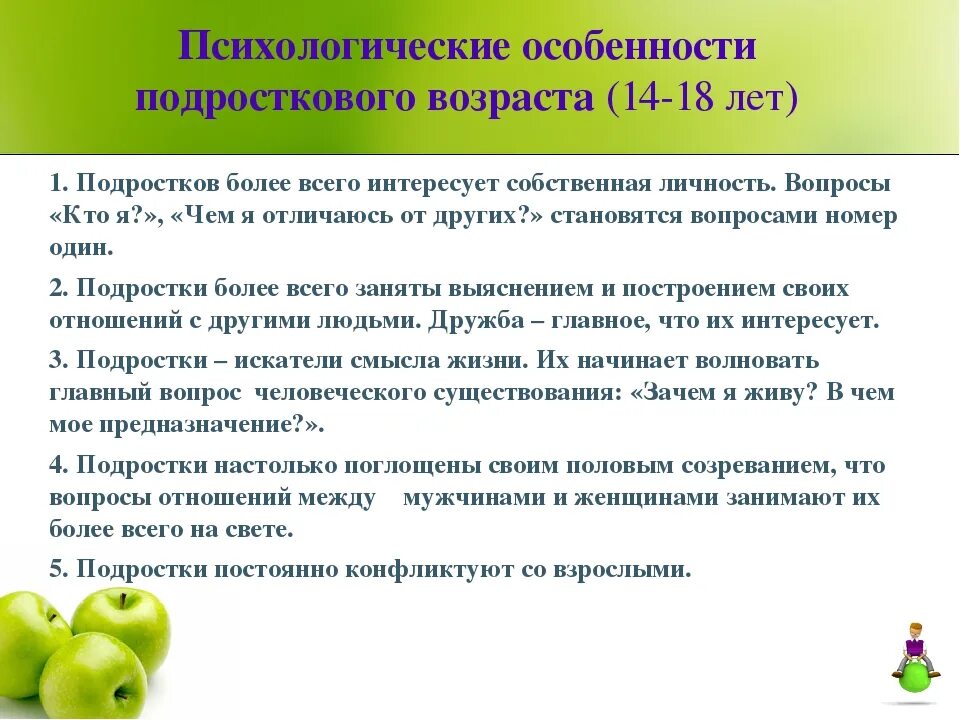 Психологические особенности подросткового возраста (14-18 лет)

1. Подростков более всего интересует собственная личность. Вопросы «Кто я?», «Чем я отличаюсь от других?» становятся вопросами номер один.

2. Подростки более всего заняты выяснением и построением своих отношений с другими людьми. Дружба – главное, что их интересует.

3. Подростки – искатели смысла жизни. Их начинает волновать главный вопрос человеческого существования: «Зачем я живу? В чем мое предназначение?».

4. Подростки настолько поглощены своим половым созреванием, что вопросы отношений между мужчинами и женщинами занимают их более всего на свете.

5. Подростки постоянно конфликтуют со взрослыми.